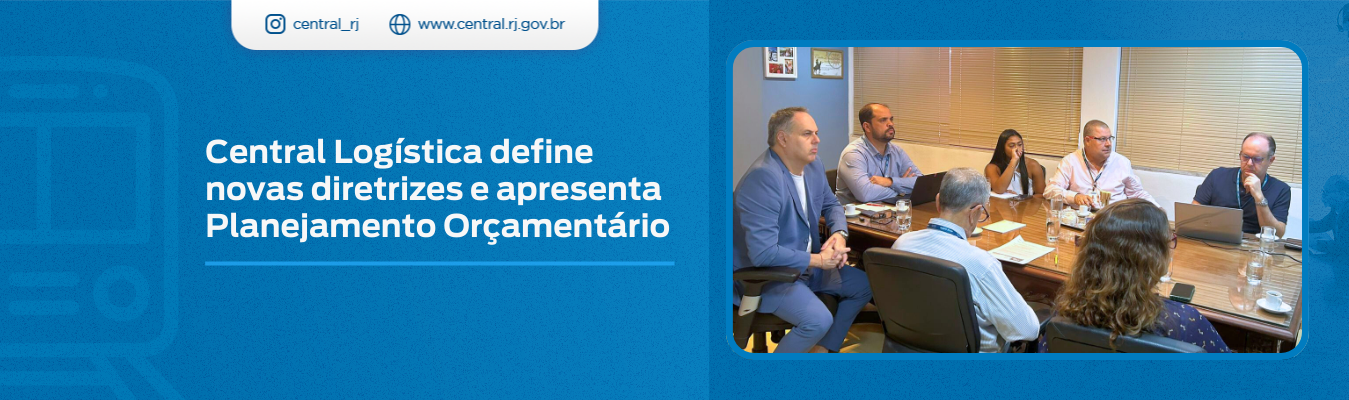 central_rj www.central.rj.gov.br

Central Logística define novas diretrizes e apresenta Planejamento Orçamentário